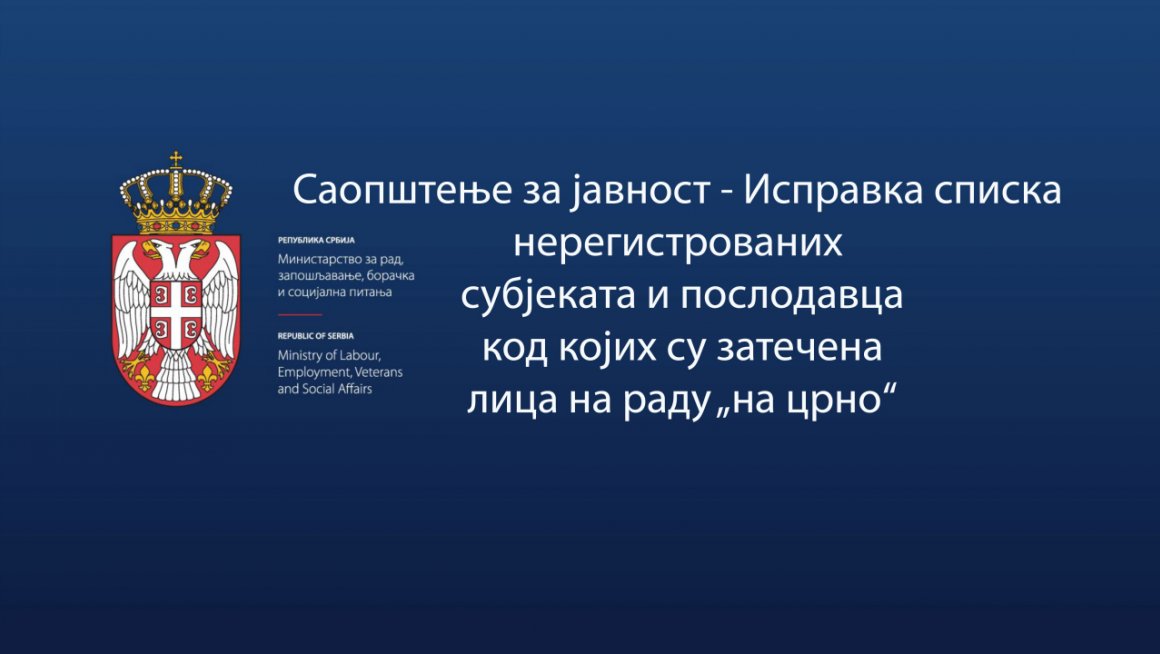 РЕПУБЛИКА СРБИЈА
Министарство за рад, запошљавање, борачка и социјална питања

REPUBLIC OF SERBIA
Ministry of Labour, Employment, Veterans and Social Affairs

Саопштење за јавност - Исправка списка нерегистрованих субјеката и послодавца код којих су затечена лица на раду „на црно“